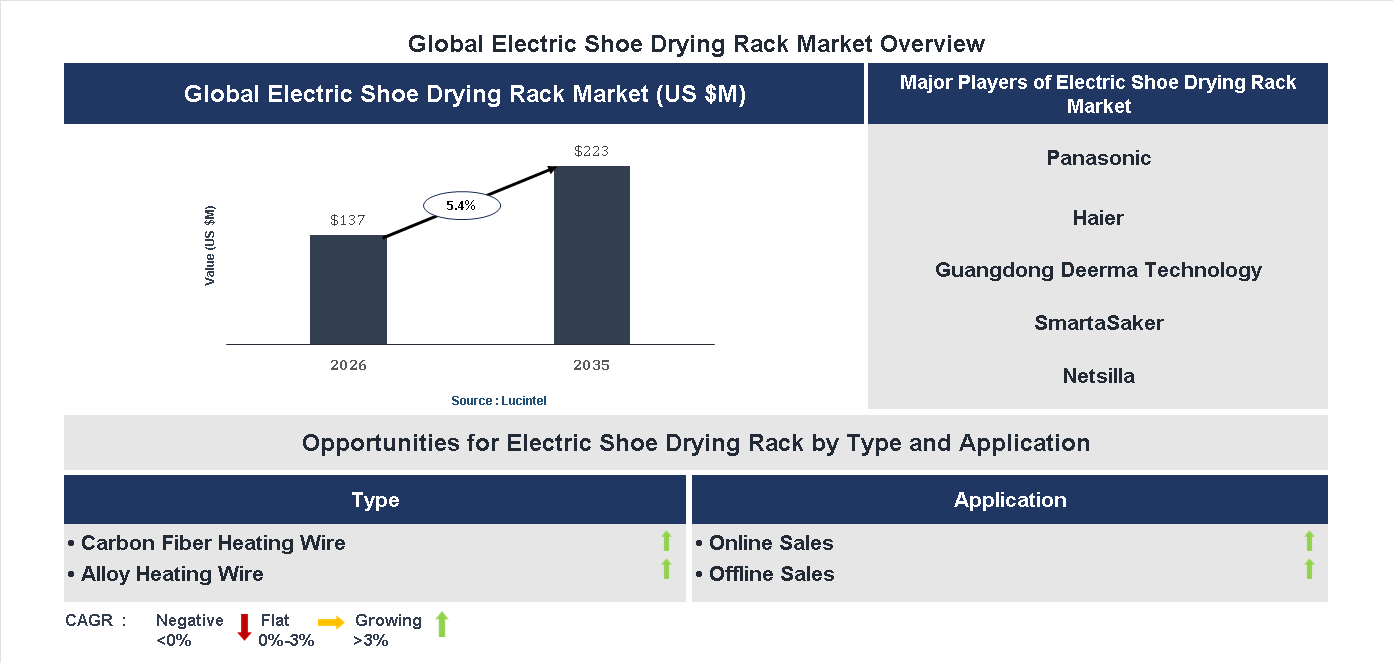 Global Electric Shoe Drying Rack Market Overview

Global Electric Shoe Drying Rack Market (US $M)

Value (US $M)

$137

5.4%

$223

2026

2035

Source : Lucintel

Major Players of Electric Shoe Drying Rack Market

Panasonic

Haier

Guangdong Deerma Technology

SmartaSaker

Netsilla

Opportunities for Electric Shoe Drying Rack by Type and Application

Type

• Carbon Fiber Heating Wire

• Alloy Heating Wire

Application

• Online Sales

• Offline Sales

CAGR : Negative <0% Flat 0%-3% Growing >3%